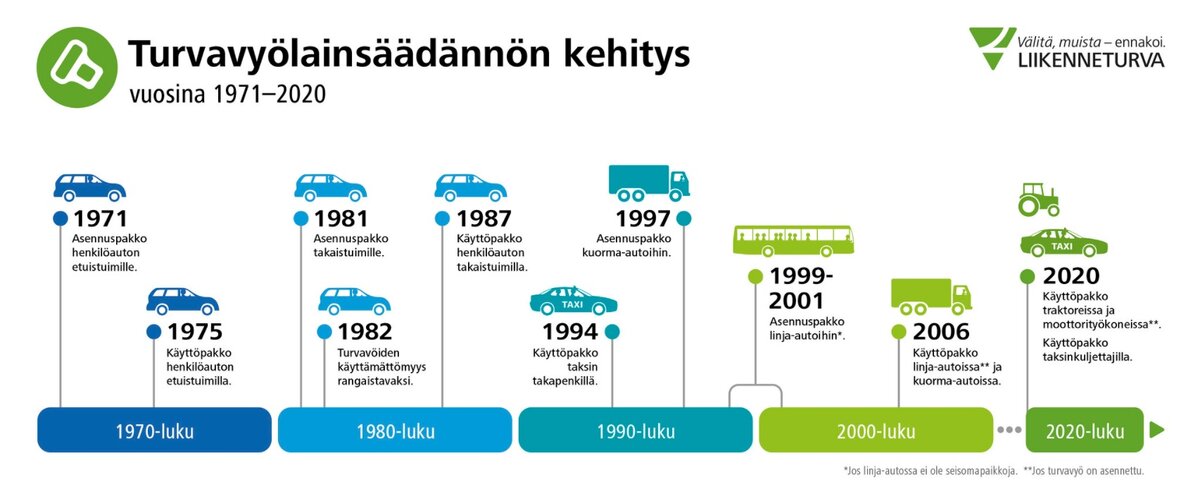 Turvavyölainsäädännön kehitys
vuosina 1971–2020

Välitä, muista – ennakoi.
LIIKENNETURVA

1971
Asennuspakko henkilöauton etuistuimille.

1975
Käyttöpakko henkilöauton etuistuimilla.

1981
Asennuspakko takaistuimille.

1982
Turvavöiden käyttämättömyys rangaistavaksi.

1987
Käyttöpakko henkilöauton takaistuimilla.

TAXI

1994
Käyttöpakko taksin takapenkillä.

1997
Asennuspakko kuorma-autoihin.

1999-2001
Asennuspakko linja-autoihin*.

2006
Käyttöpakko linja-autoissa** ja kuorma-autoissa.

TAXI

2020
Käyttöpakko traktoreissa ja moottorityökoneissa**.
Käyttöpakko taksinkuljettajilla.

1970-luku
1980-luku
1990-luku
2000-luku
2020-luku

*Jos linja-autossa ei ole seisomapaikkoja. **Jos turvavyö on asennettu.